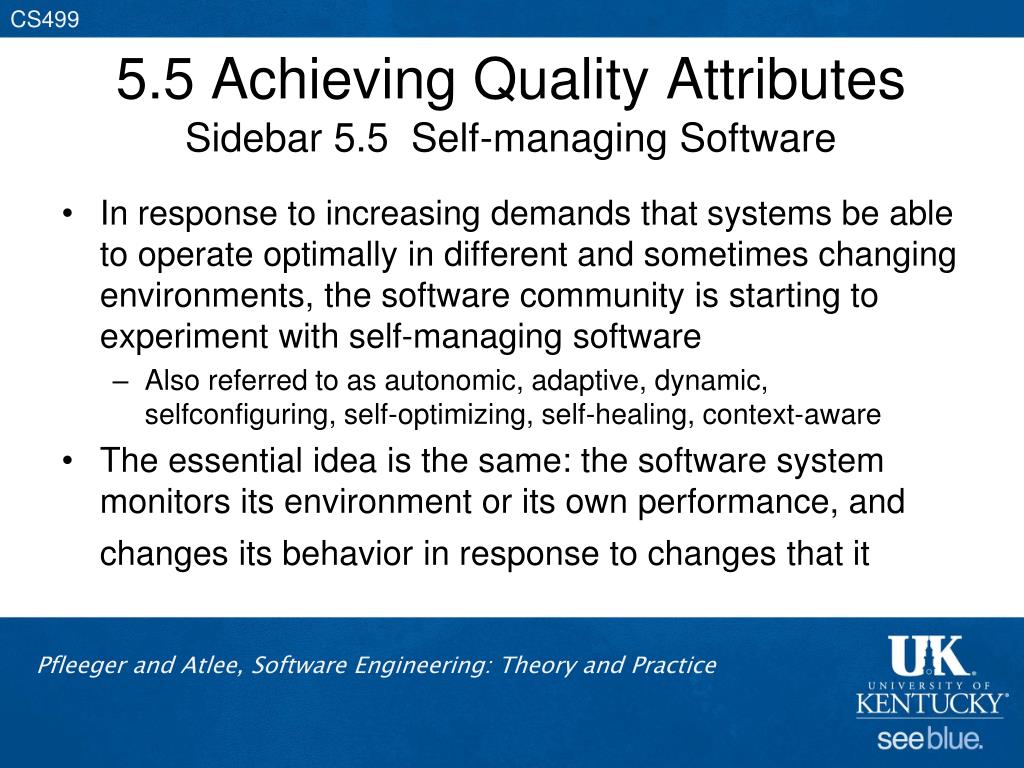 CS499

5.5 Achieving Quality Attributes
Sidebar 5.5 Self-managing Software

• In response to increasing demands that systems be able to operate optimally in different and sometimes changing environments, the software community is starting to experiment with self-managing software
– Also referred to as autonomic, adaptive, dynamic, selfconfiguring, self-optimizing, self-healing, context-aware
• The essential idea is the same: the software system monitors its environment or its own performance, and changes its behavior in response to changes that it

Pfleeger and Atlee, Software Engineering: Theory and Practice

UK
UNIVERSITY OF
KENTUCKY
see blue.